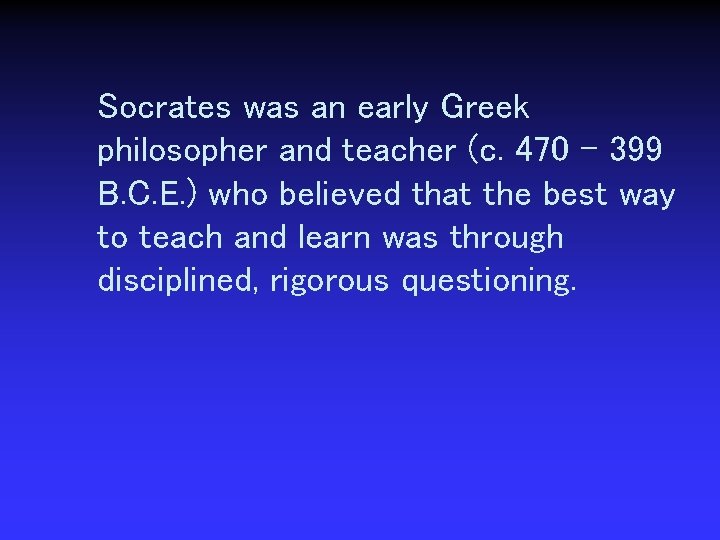 Socrates was an early Greek philosopher and teacher (c. 470 – 399 B.C.E.) who believed that the best way to teach and learn was through disciplined, rigorous questioning.